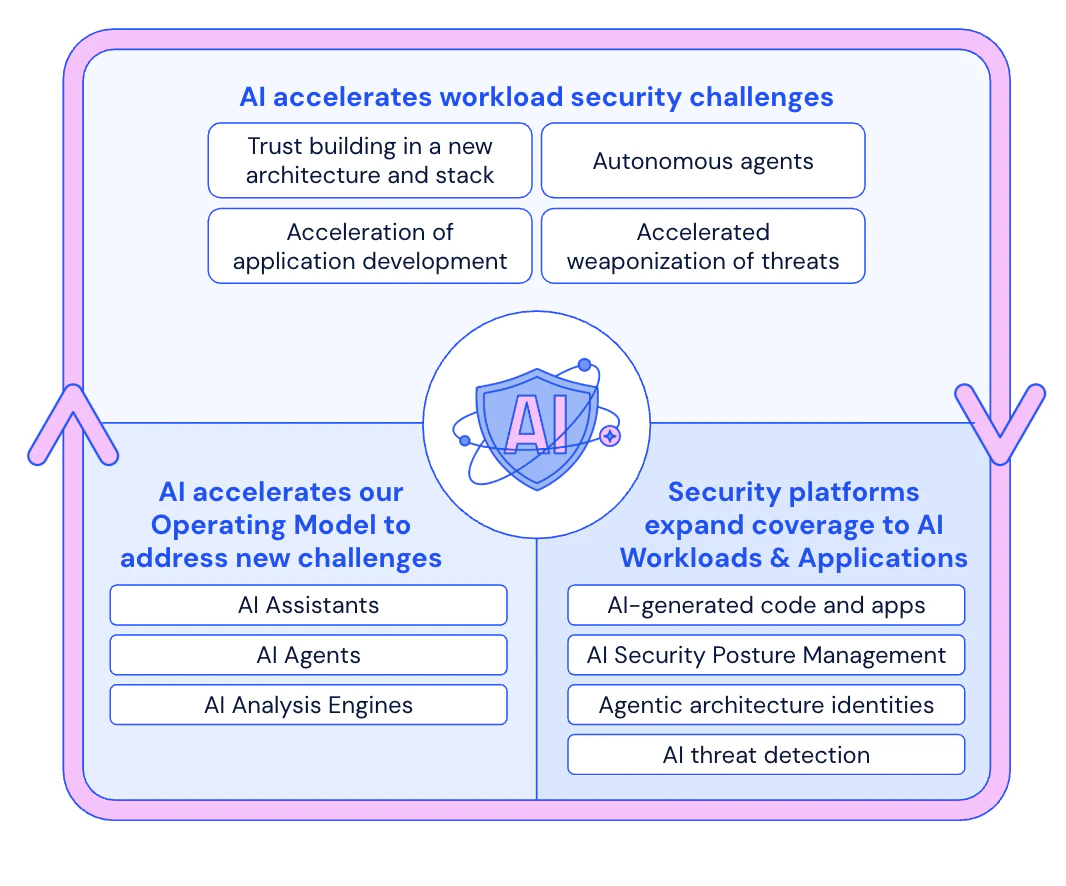 AI accelerates workload security challenges

Trust building in a new architecture and stack

Autonomous agents

Acceleration of application development

Accelerated weaponization of threats

AI

AI accelerates our Operating Model to address new challenges

AI Assistants

AI Agents

AI Analysis Engines

Security platforms expand coverage to AI Workloads & Applications

AI-generated code and apps

AI Security Posture Management

Agentic architecture identities

AI threat detection